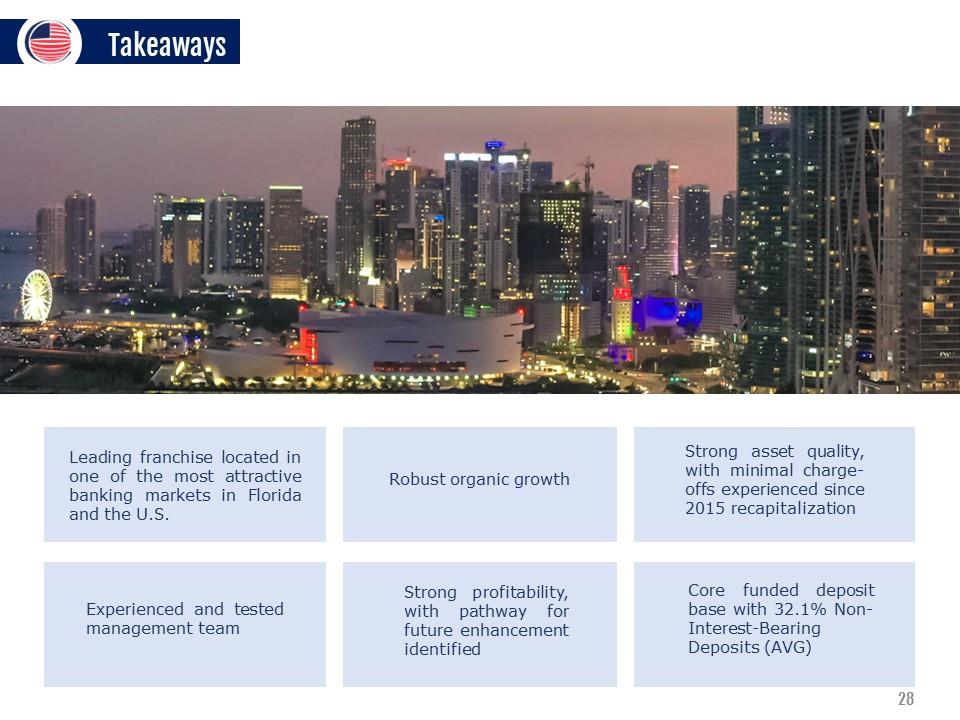 Takeaways

Leading franchise located in one of the most attractive banking markets in Florida and the U.S.

Robust organic growth

Strong asset quality, with minimal charge-offs experienced since 2015 recapitalization

Experienced and tested management team

Strong profitability, with pathway for future enhancement identified

Core funded deposit base with 32.1% Non-Interest-Bearing Deposits (AVG)

28